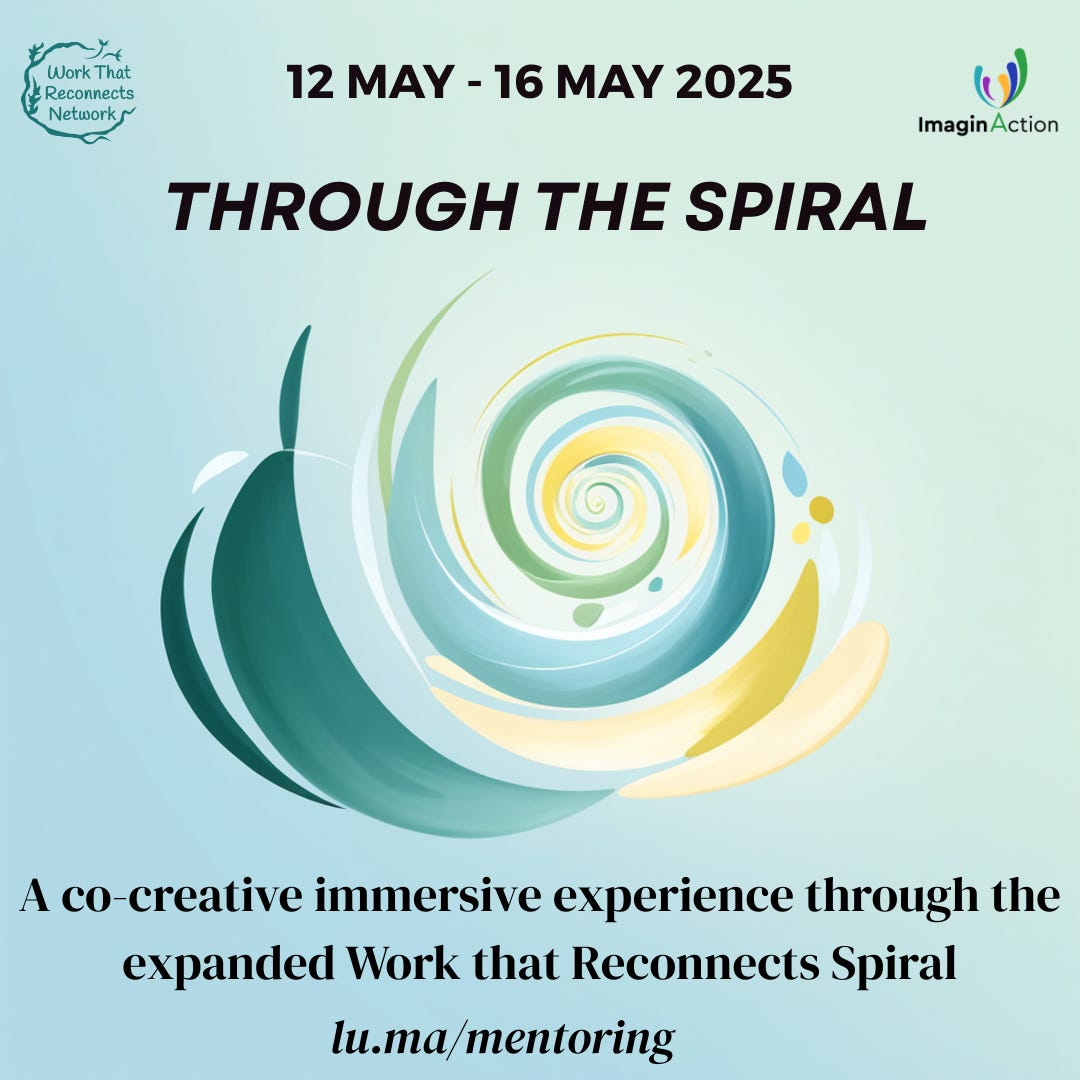 Work That Reconnects Network

12 MAY - 16 MAY 2025

ImaginAction

THROUGH THE SPIRAL

A co-creative immersive experience through the expanded Work that Reconnects Spiral

lu.ma/mentoring